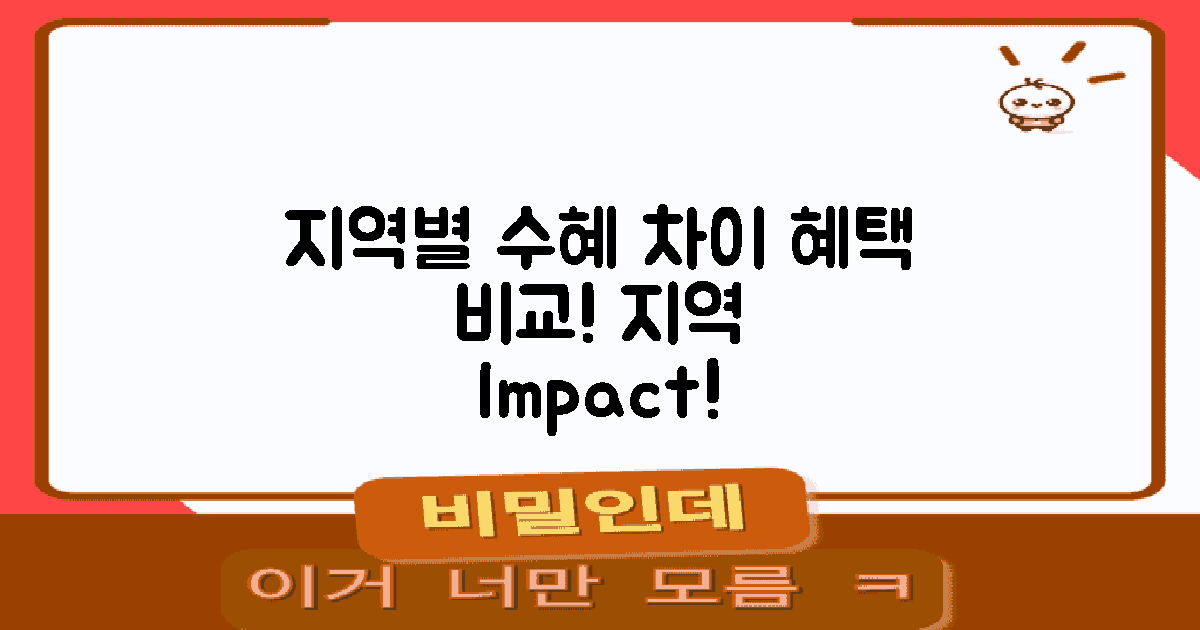 지역별 수혜 차이 혜택 비교! 지역 Impact!

비밀인데

이거 너만 모름 ㅋ